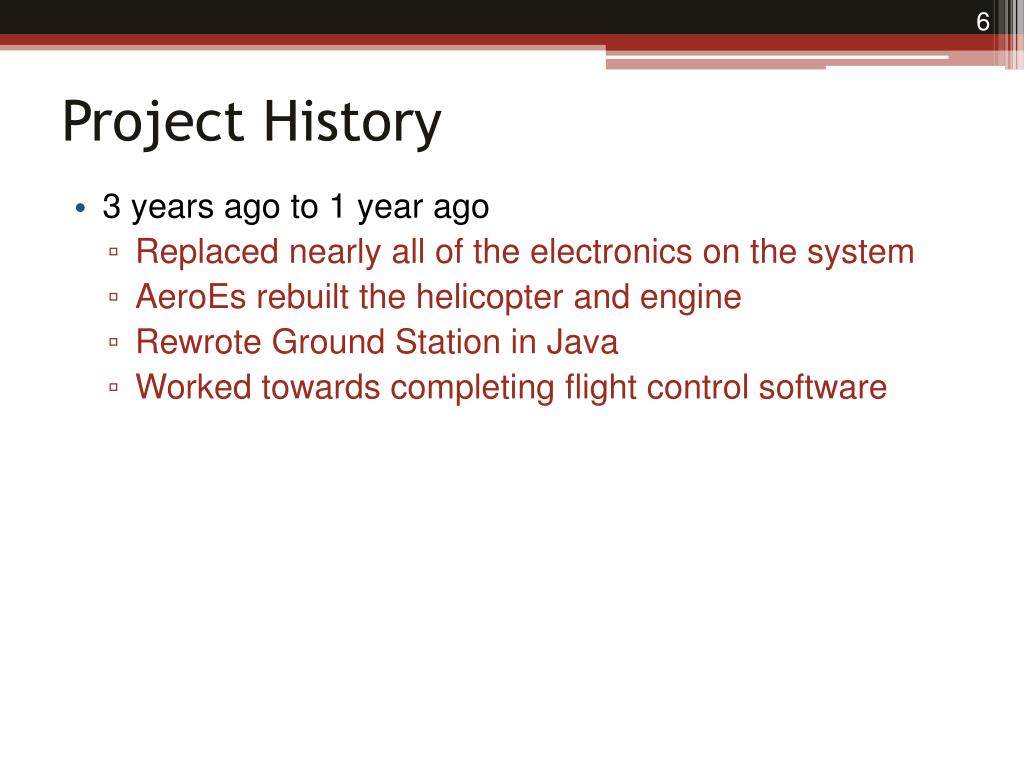 6

Project History

• 3 years ago to 1 year ago
▫ Replaced nearly all of the electronics on the system
▫ AeroEs rebuilt the helicopter and engine
▫ Rewrote Ground Station in Java
▫ Worked towards completing flight control software